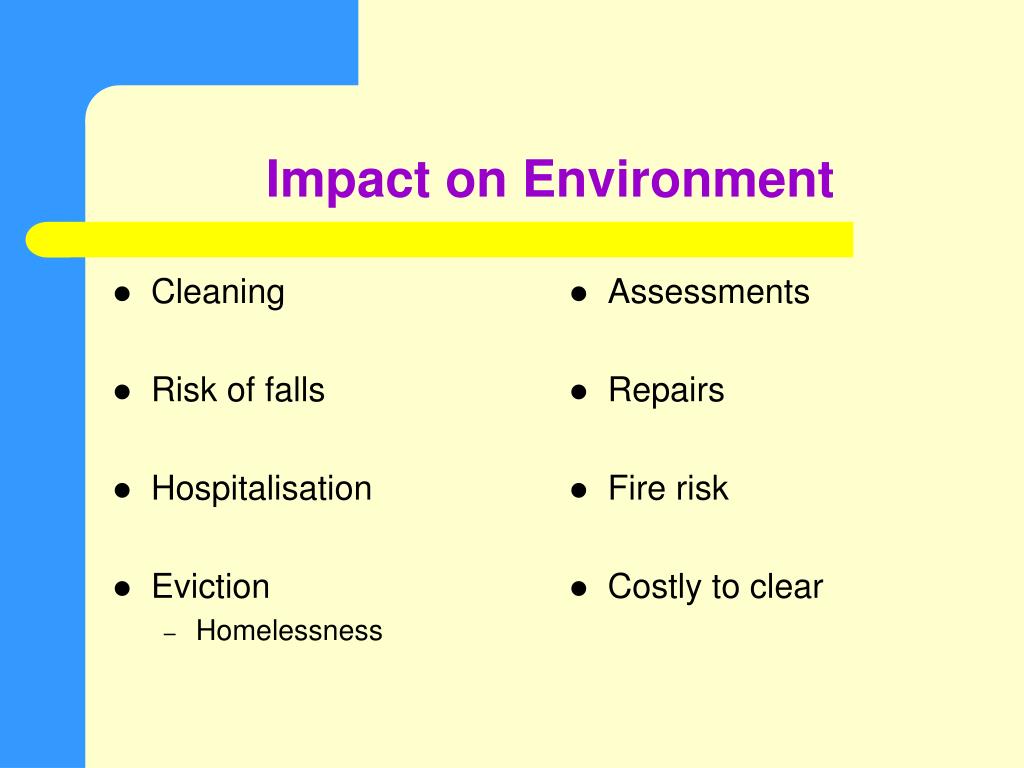 Impact on Environment

- Cleaning
- Risk of falls
- Hospitalisation
- Eviction
  – Homelessness

- Assessments
- Repairs
- Fire risk
- Costly to clear